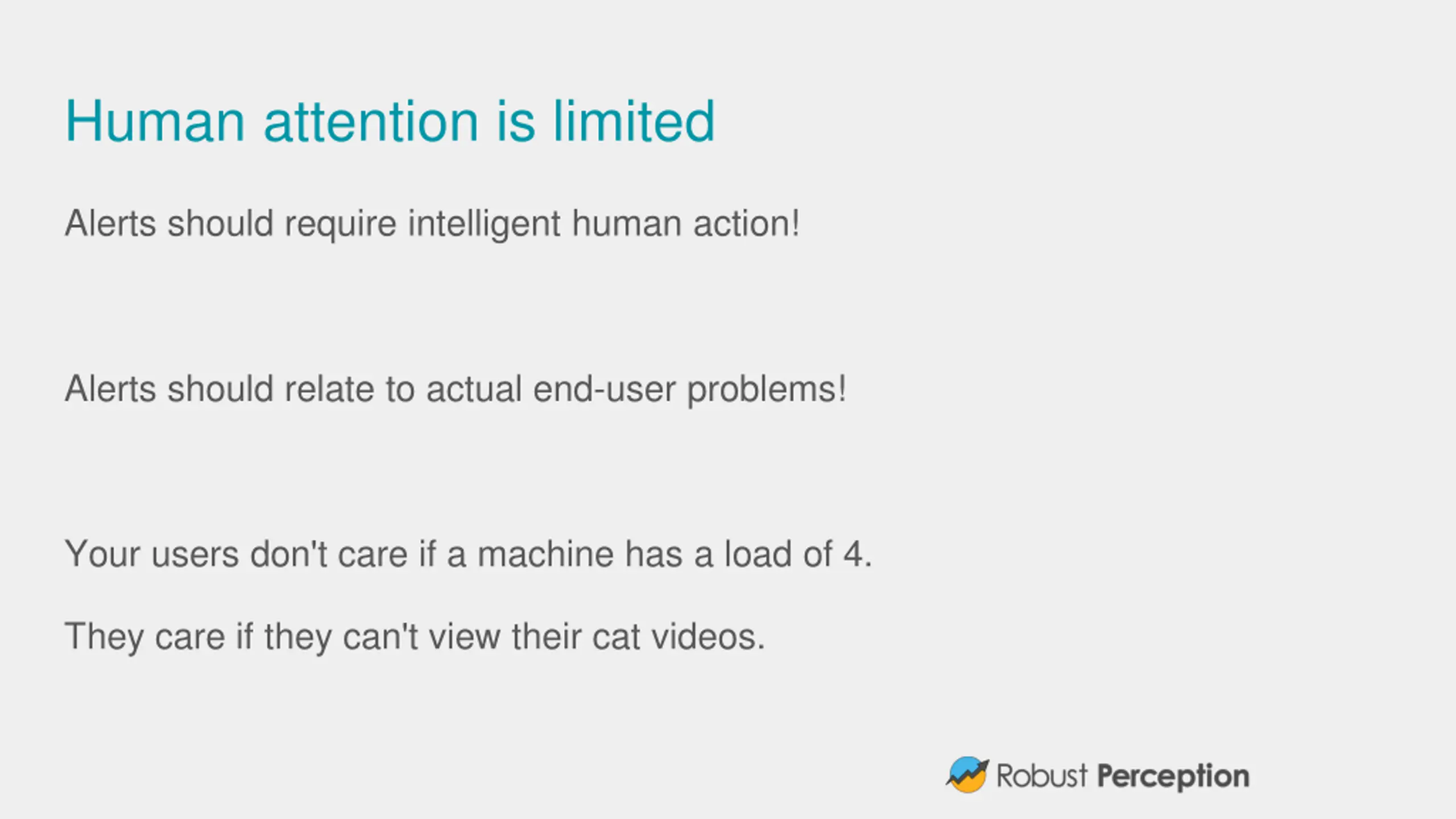 Human attention is limited

Alerts should require intelligent human action!

Alerts should relate to actual end-user problems!

Your users don't care if a machine has a load of 4.

They care if they can't view their cat videos.

Robust Perception